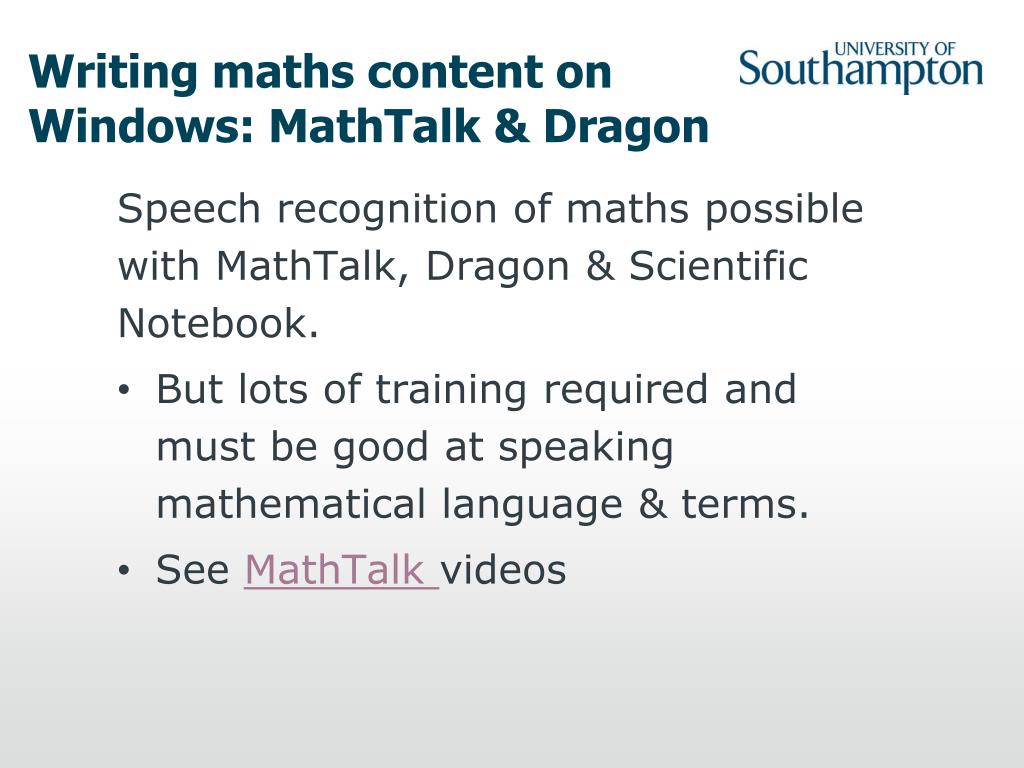 Writing maths content on Windows: MathTalk & Dragon

UNIVERSITY OF Southampton

Speech recognition of maths possible with MathTalk, Dragon & Scientific Notebook.

• But lots of training required and must be good at speaking mathematical language & terms.

• See MathTalk videos